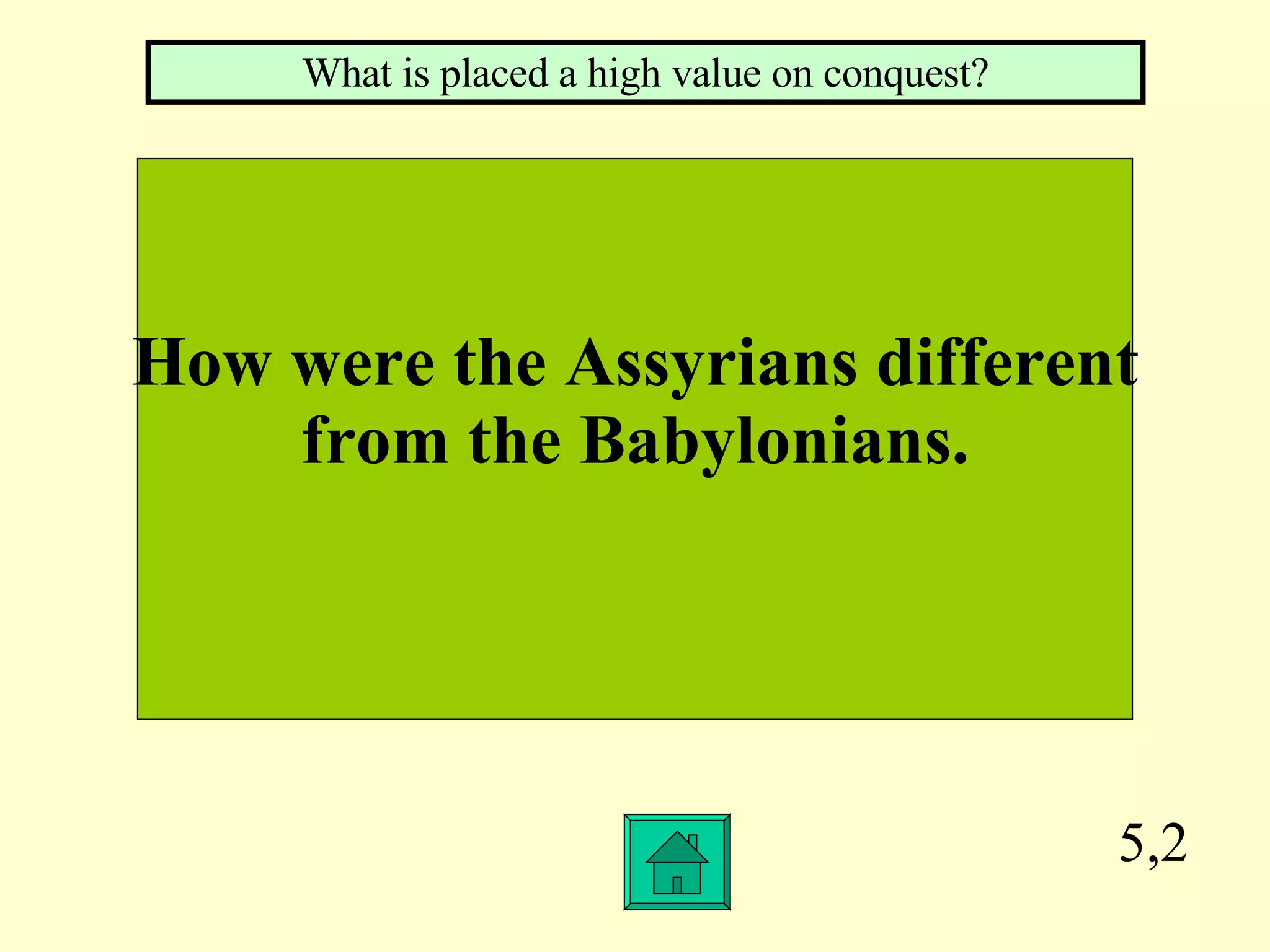 What is placed a high value on conquest?

How were the Assyrians different from the Babylonians.

5,2